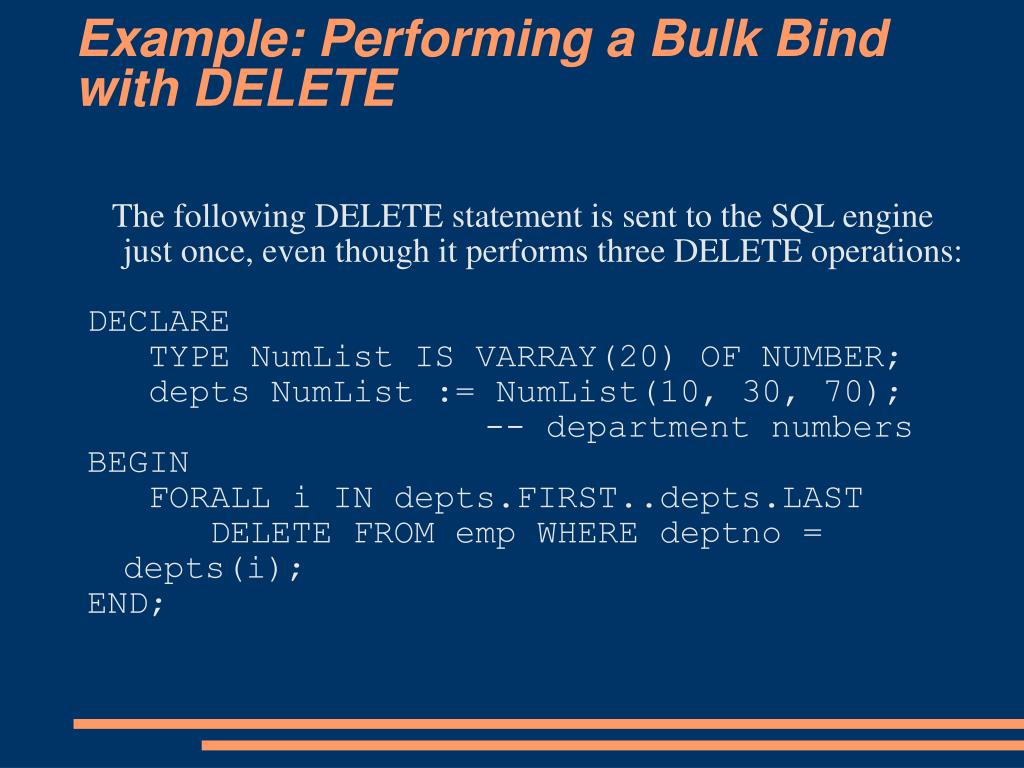 Example: Performing a Bulk Bind with DELETE

The following DELETE statement is sent to the SQL engine just once, even though it performs three DELETE operations:

DECLARE
   TYPE NumList IS VARRAY(20) OF NUMBER;
   depts NumList := NumList(10, 30, 70);
                        -- department numbers
BEGIN
   FORALL i IN depts.FIRST..depts.LAST
      DELETE FROM emp WHERE deptno =
  depts(i);
END;